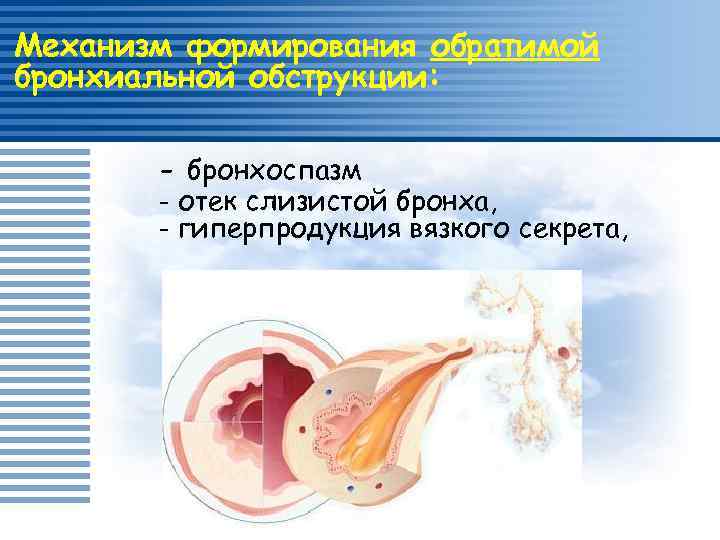 Механизм формирования обратимой бронхиальной обструкции:

- бронхоспазм
- отек слизистой бронха,
- гиперпродукция вязкого секрета,